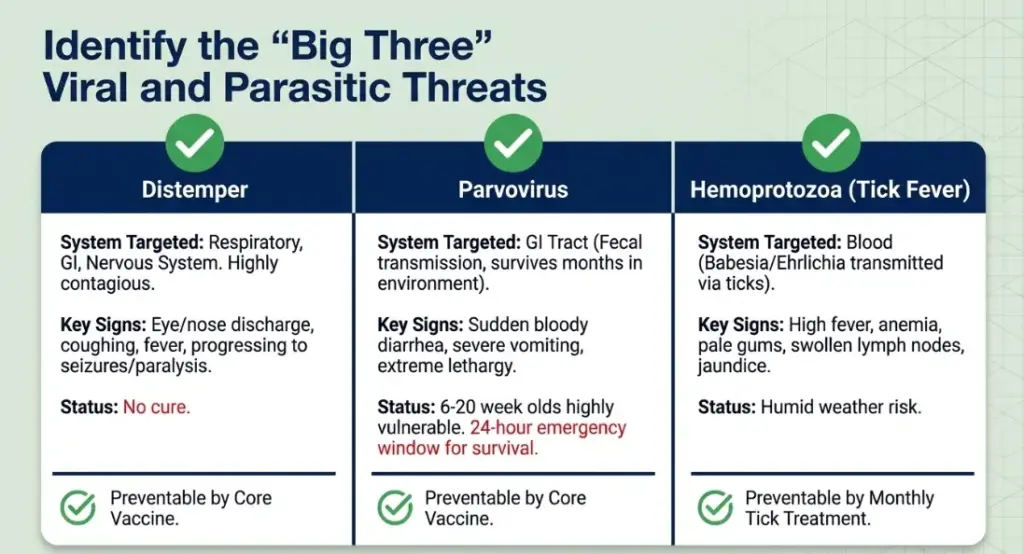 Identify the “Big Three” Viral and Parasitic Threats

Distemper

System Targeted: Respiratory, GI, Nervous System. Highly contagious.

Key Signs: Eye/nose discharge, coughing, fever, progressing to seizures/paralysis.

Status: No cure.

Preventable by Core Vaccine.

Parvovirus

System Targeted: GI Tract (Fecal transmission, survives months in environment).

Key Signs: Sudden bloody diarrhea, severe vomiting, extreme lethargy.

Status: 6-20 week olds highly vulnerable. 24-hour emergency window for survival.

Preventable by Core Vaccine.

Hemoprotozoa (Tick Fever)

System Targeted: Blood (Babesia/Ehrlichia transmitted via ticks).

Key Signs: High fever, anemia, pale gums, swollen lymph nodes, jaundice.

Status: Humid weather risk.

Preventable by Monthly Tick Treatment.